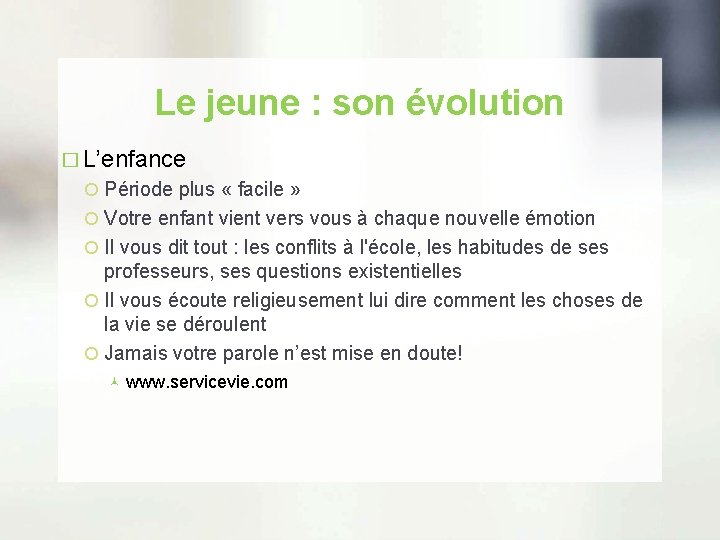 Le jeune : son évolution

L’enfance

Période plus « facile »

Votre enfant vient vers vous à chaque nouvelle émotion

Il vous dit tout : les conflits à l'école, les habitudes de ses professeurs, ses questions existentielles

Il vous écoute religieusement lui dire comment les choses de la vie se déroulent

Jamais votre parole n’est mise en doute!

www.servicevie.com